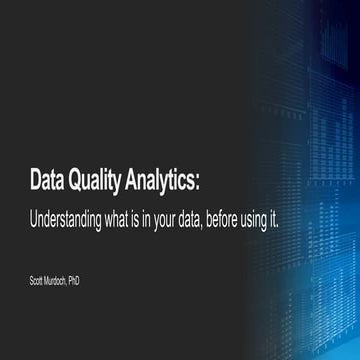 Data Quality Analytics:

Understanding what is in your data, before using it.

Scott Murdoch, PhD